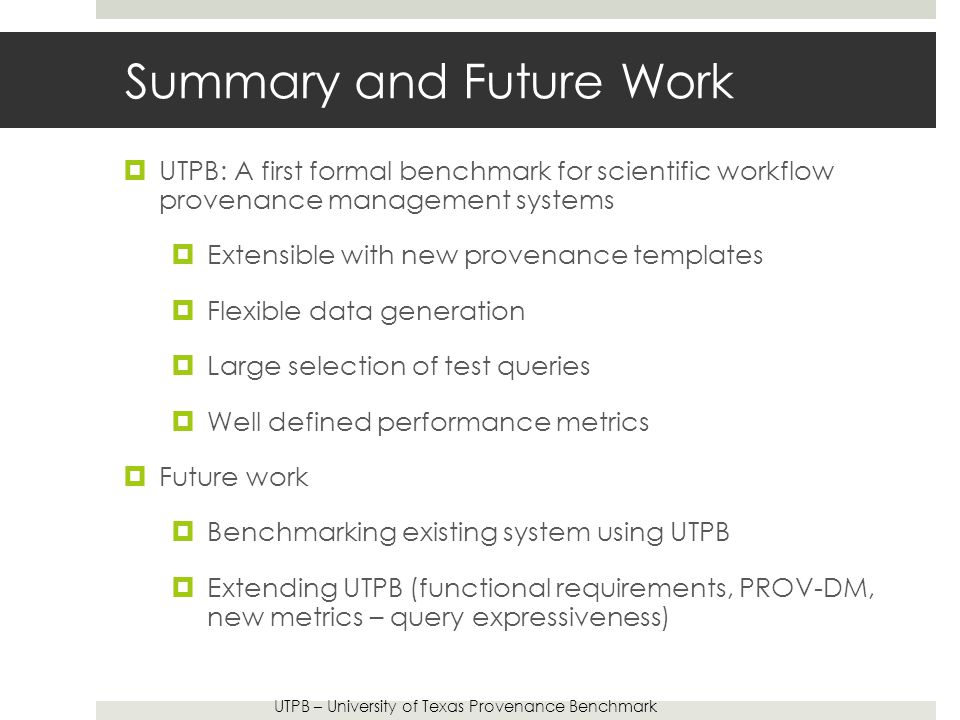 Summary and Future Work

UTPB: A first formal benchmark for scientific workflow provenance management systems

Extensible with new provenance templates

Flexible data generation

Large selection of test queries

Well defined performance metrics

Future work

Benchmarking existing system using UTPB

Extending UTPB (functional requirements, PROV-DM, new metrics – query expressiveness)

UTPB – University of Texas Provenance Benchmark